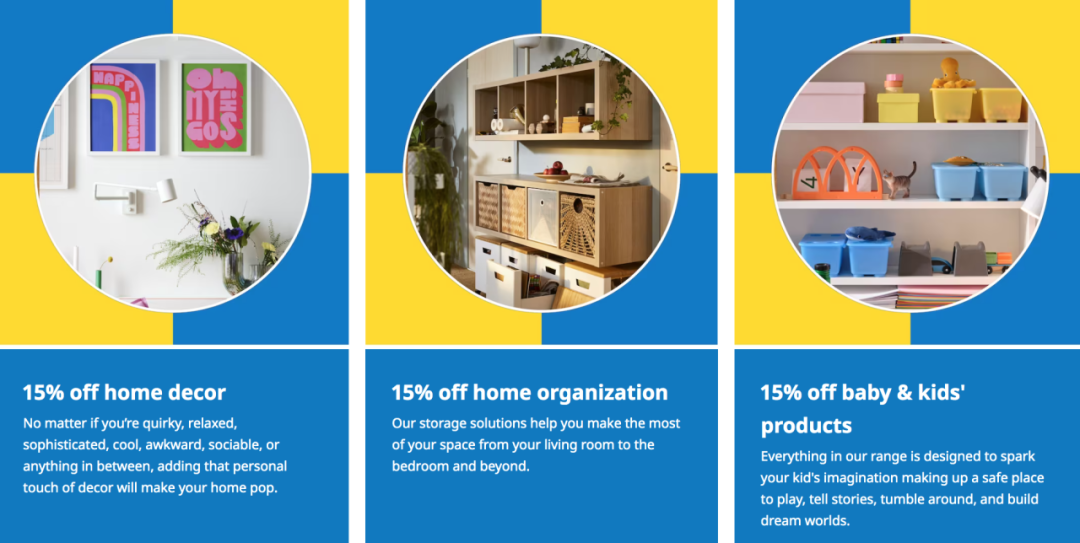 HAPPINESS

OH MY GOSH

15% off home decor

No matter if you're quirky, relaxed, sophisticated, cool, awkward, sociable, or anything in between, adding that personal touch of decor will make your home pop.

15% off home organization

Our storage solutions help you make the most of your space from your living room to the bedroom and beyond.

15% off baby & kids' products

Everything in our range is designed to spark your kid's imagination making up a safe place to play, tell stories, tumble around, and build dream worlds.